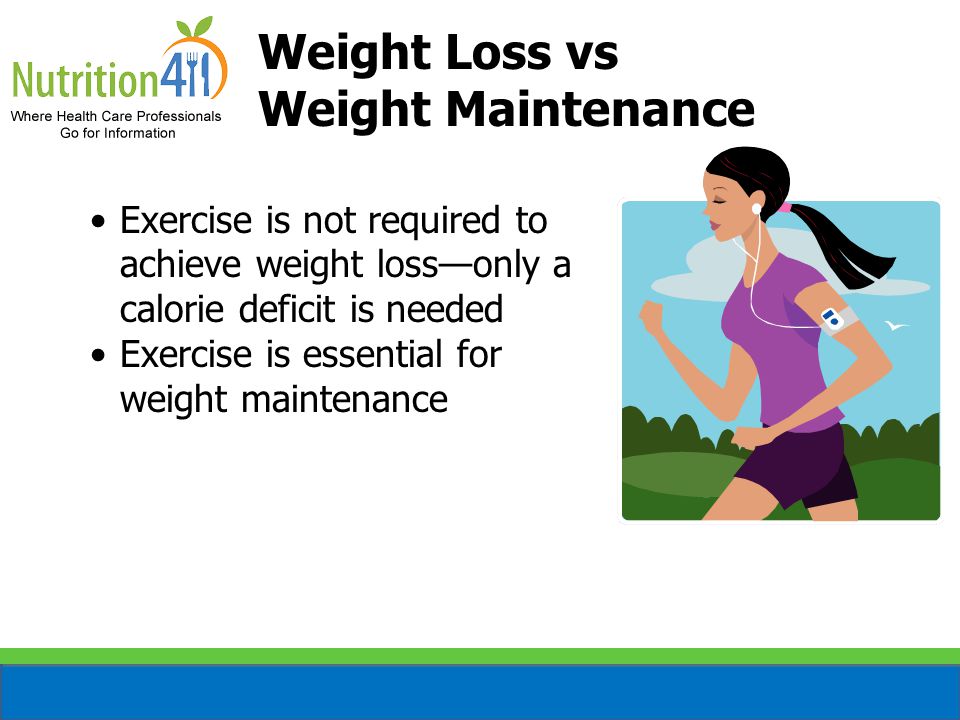 Nutrition411
Where Health Care Professionals Go for Information

Weight Loss vs Weight Maintenance

• Exercise is not required to achieve weight loss—only a calorie deficit is needed
• Exercise is essential for weight maintenance